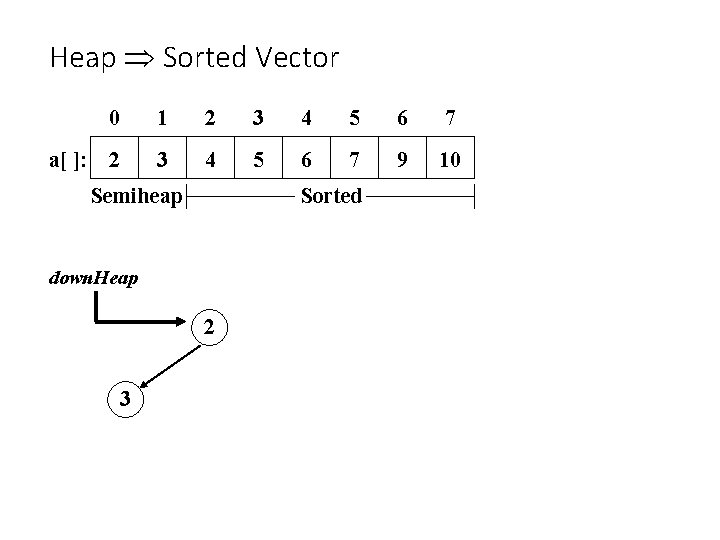 Heap $\Rightarrow$ Sorted Vector

| | 0 | 1 | 2 | 3 | 4 | 5 | 6 | 7 |
|---|---|---|---|---|---|---|---|---|
| a[ ]: | 2 | 3 | 4 | 5 | 6 | 7 | 9 | 10 |

Semiheap Sorted

downHeap

2

3